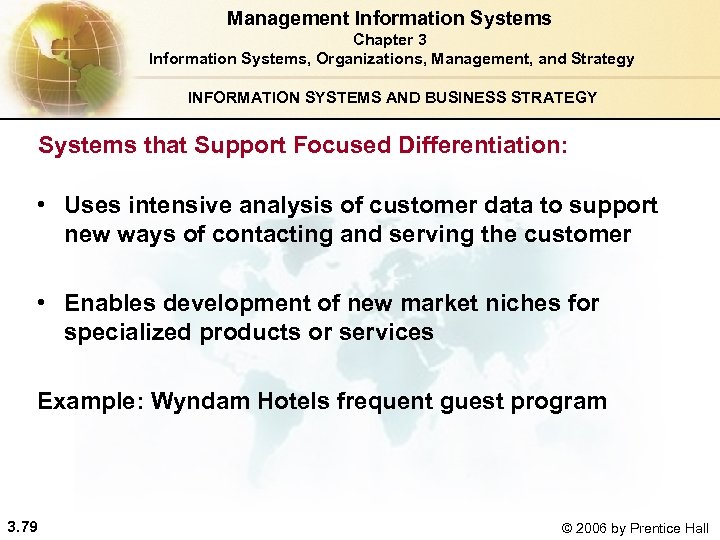 Management Information Systems
Chapter 3
Information Systems, Organizations, Management, and Strategy

INFORMATION SYSTEMS AND BUSINESS STRATEGY

Systems that Support Focused Differentiation:

• Uses intensive analysis of customer data to support new ways of contacting and serving the customer

• Enables development of new market niches for specialized products or services

Example: Wyndam Hotels frequent guest program

3.79

© 2006 by Prentice Hall